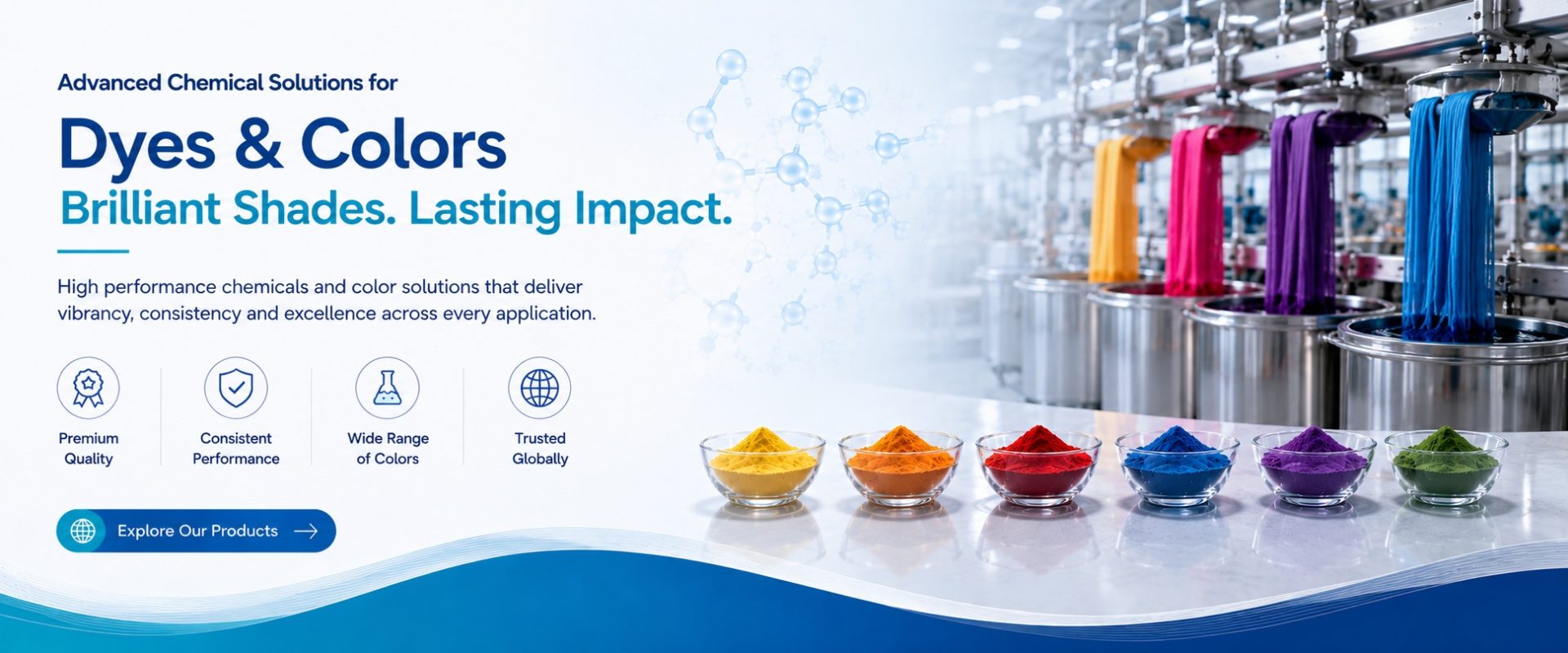 Advanced Chemical Solutions for

Dyes & Colors

Brilliant Shades. Lasting Impact.

High performance chemicals and color solutions that deliver vibrancy, consistency and excellence across every application.

Premium Quality

Consistent Performance

Wide Range of Colors

Trusted Globally

Explore Our Products